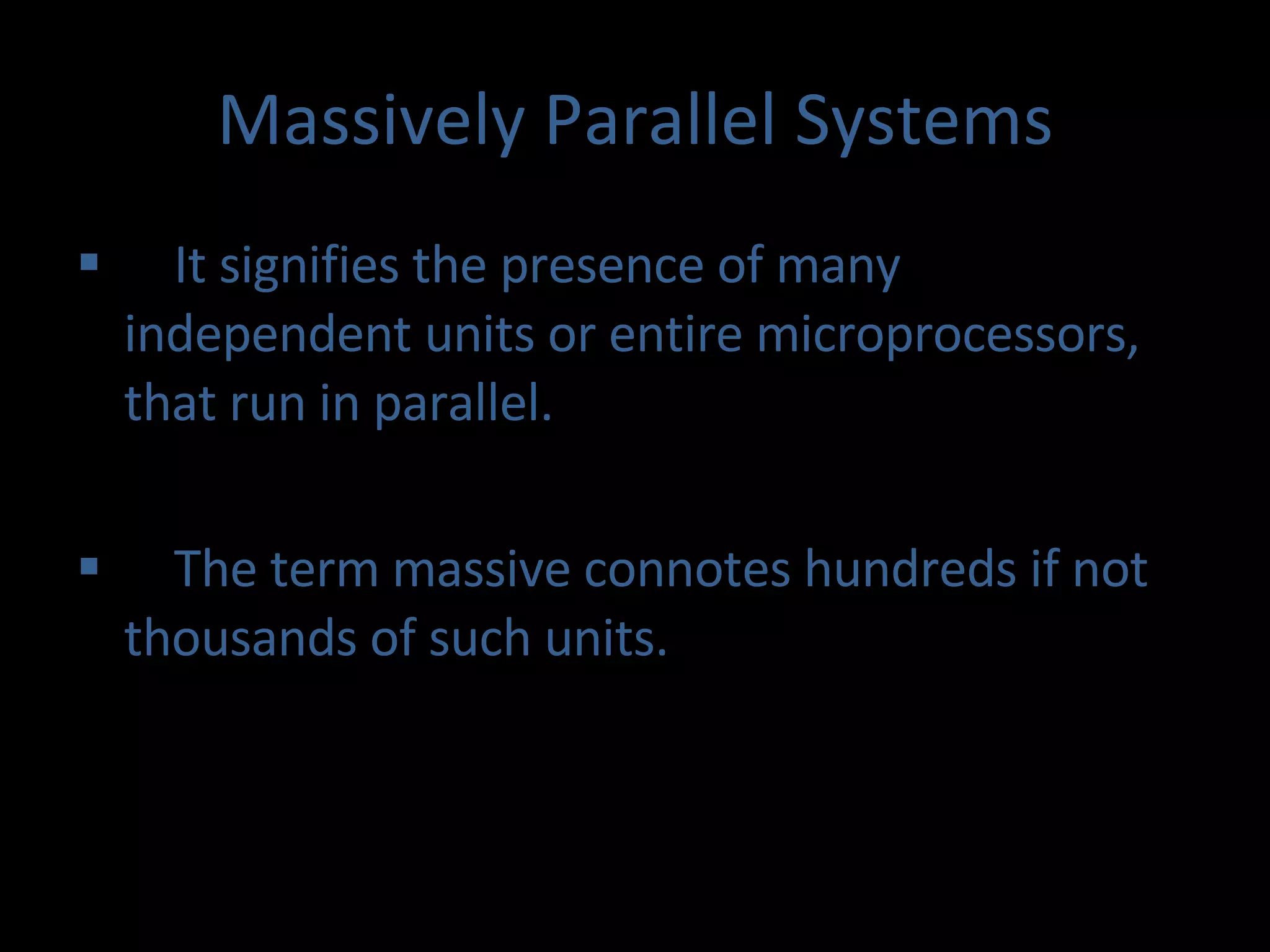 Massively Parallel Systems

▪ It signifies the presence of many independent units or entire microprocessors, that run in parallel.

▪ The term massive connotes hundreds if not thousands of such units.